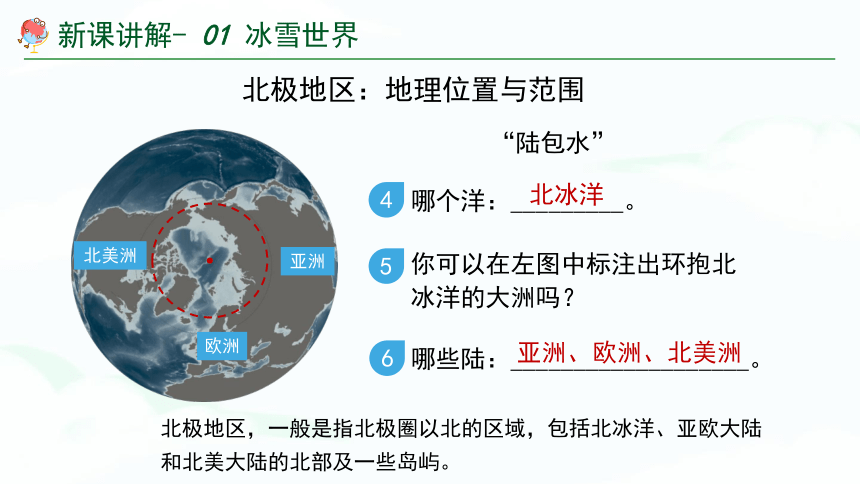 新课讲解- 01 冰雪世界

北极地区：地理位置与范围

“陆包水”

北美洲

亚洲

欧洲

4 哪个洋：北冰洋。

5 你可以在左图中标注出环抱北冰洋的大洲吗？

6 哪些陆：亚洲、欧洲、北美洲。

北极地区，一般是指北极圈以北的区域，包括北冰洋、亚欧大陆和北美大陆的北部及一些岛屿。